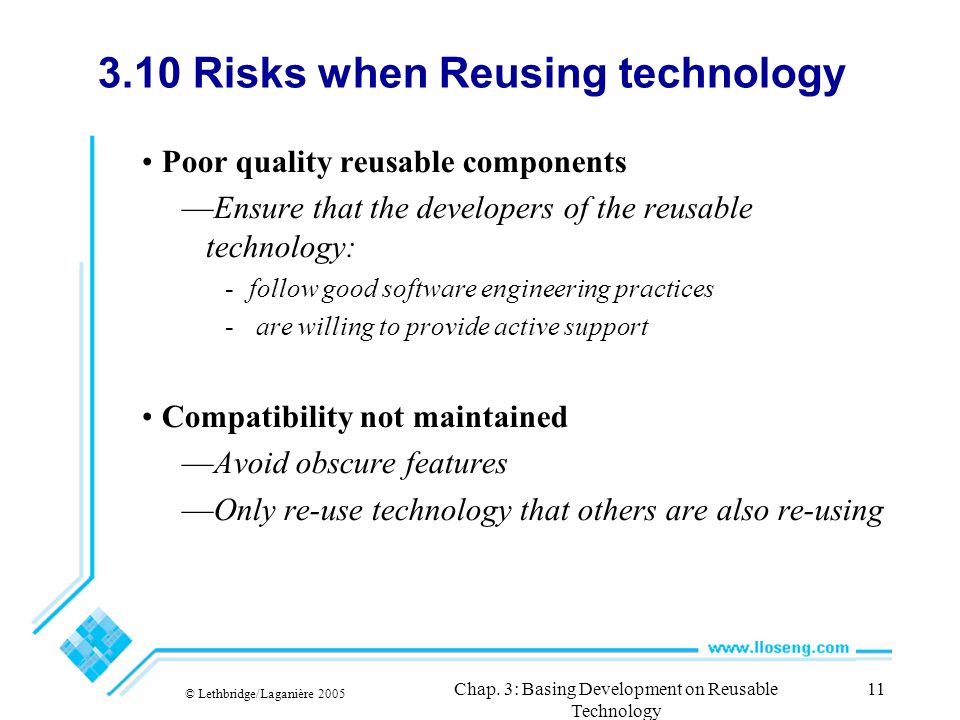 3.10 Risks when Reusing technology

• Poor quality reusable components

—Ensure that the developers of the reusable technology:

- follow good software engineering practices
- are willing to provide active support

• Compatibility not maintained

—Avoid obscure features

—Only re-use technology that others are also re-using

www.lloseng.com

© Lethbridge/Laganière 2005

Chap. 3: Basing Development on Reusable Technology

11